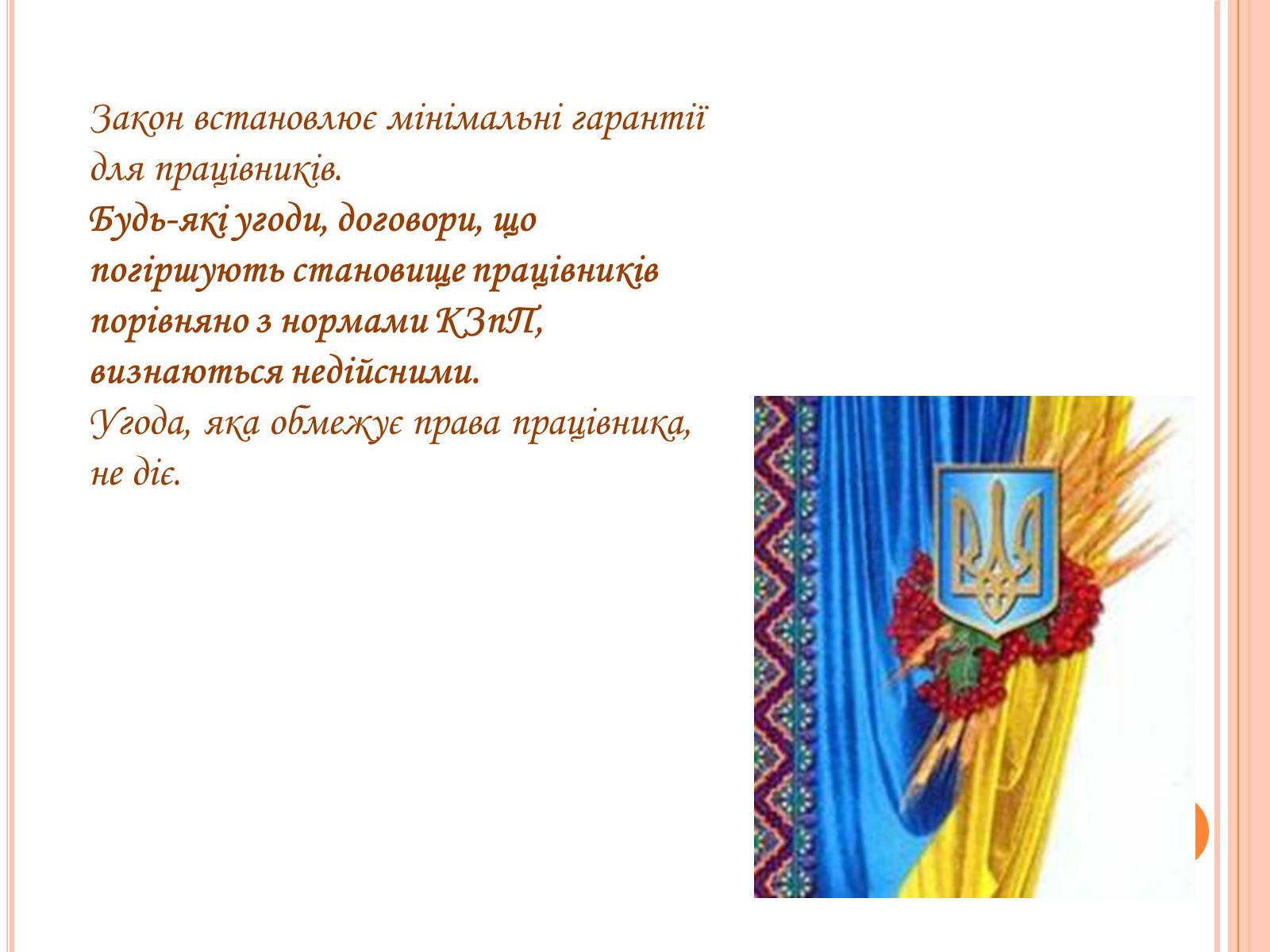 Закон встановлює мінімальні гарантії для працівників.
Будь-які угоди, договори, що погіршують становище працівників порівняно з нормами КЗпП, визнаються недійсними.
Угода, яка обмежує права працівника, не діє.